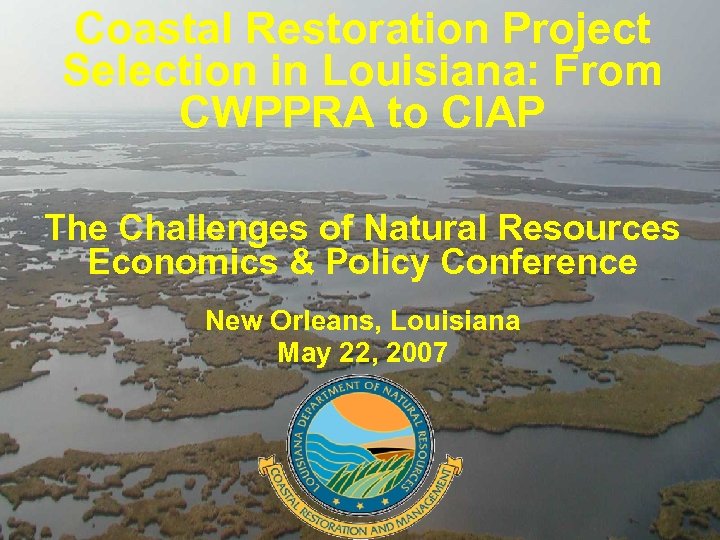 Coastal Restoration Project Selection in Louisiana: From CWPPRA to CIAP

The Challenges of Natural Resources Economics & Policy Conference

New Orleans, Louisiana
May 22, 2007

LOUISIANA DEPARTMENT OF NATURAL RESOURCES

COASTAL RESTORATION AND MANAGEMENT